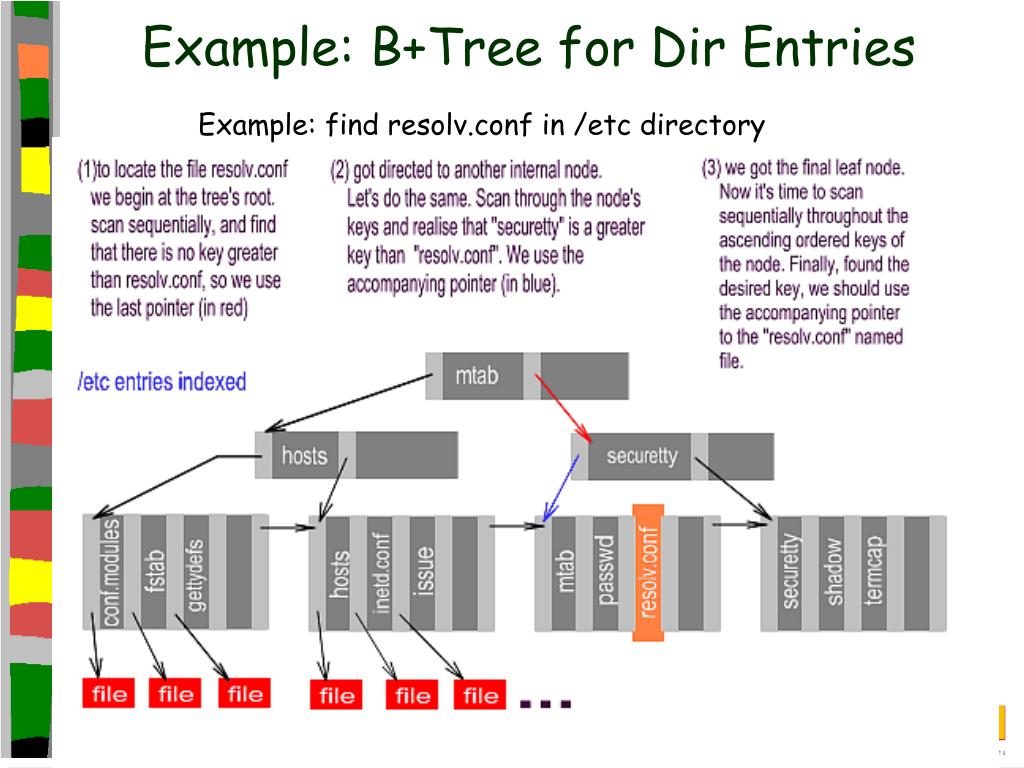 Example: B+Tree for Dir Entries

Example: find resolv.conf in /etc directory

(1)to locate the file resolv.conf we begin at the tree's root. scan sequentially, and find that there is no key greater than resolv.conf, so we use the last pointer (in red)

(2) got directed to another internal node. Let's do the same. Scan through the node's keys and realise that "securetty" is a greater key than "resolv.conf". We use the accompanying pointer (in blue).

(3) we got the final leaf node. Now it's time to scan sequentially throughout the ascending ordered keys of the node. Finally, found the desired key, we should use the accompanying pointer to the "resolv.conf" named file.

/etc entries indexed

mtab

hosts

securetty

conf.modules fstab gettydefs

hosts inetd.conf issue

mtab passwd resolv.conf

securetty shadow termcap

file file file file file file ...